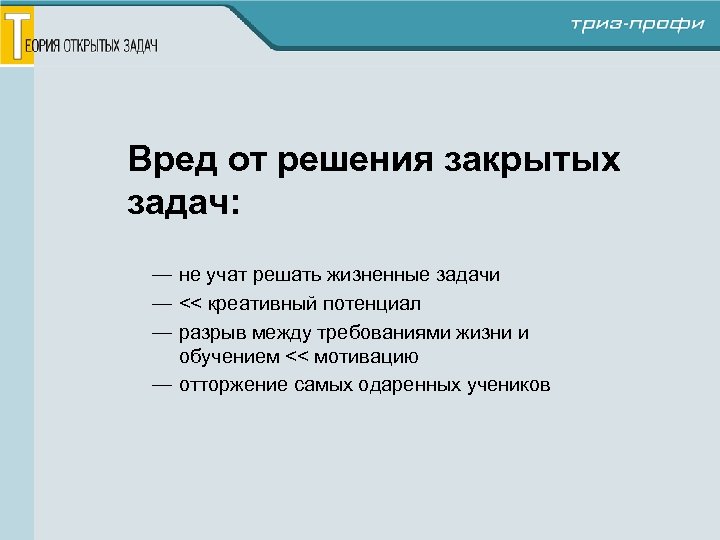 ТЕОРИЯ ОТКРЫТЫХ ЗАДАЧ

триз-профи

Вред от решения закрытых задач:

— не учат решать жизненные задачи
— << креативный потенциал
— разрыв между требованиями жизни и обучением << мотивацию
— отторжение самых одаренных учеников